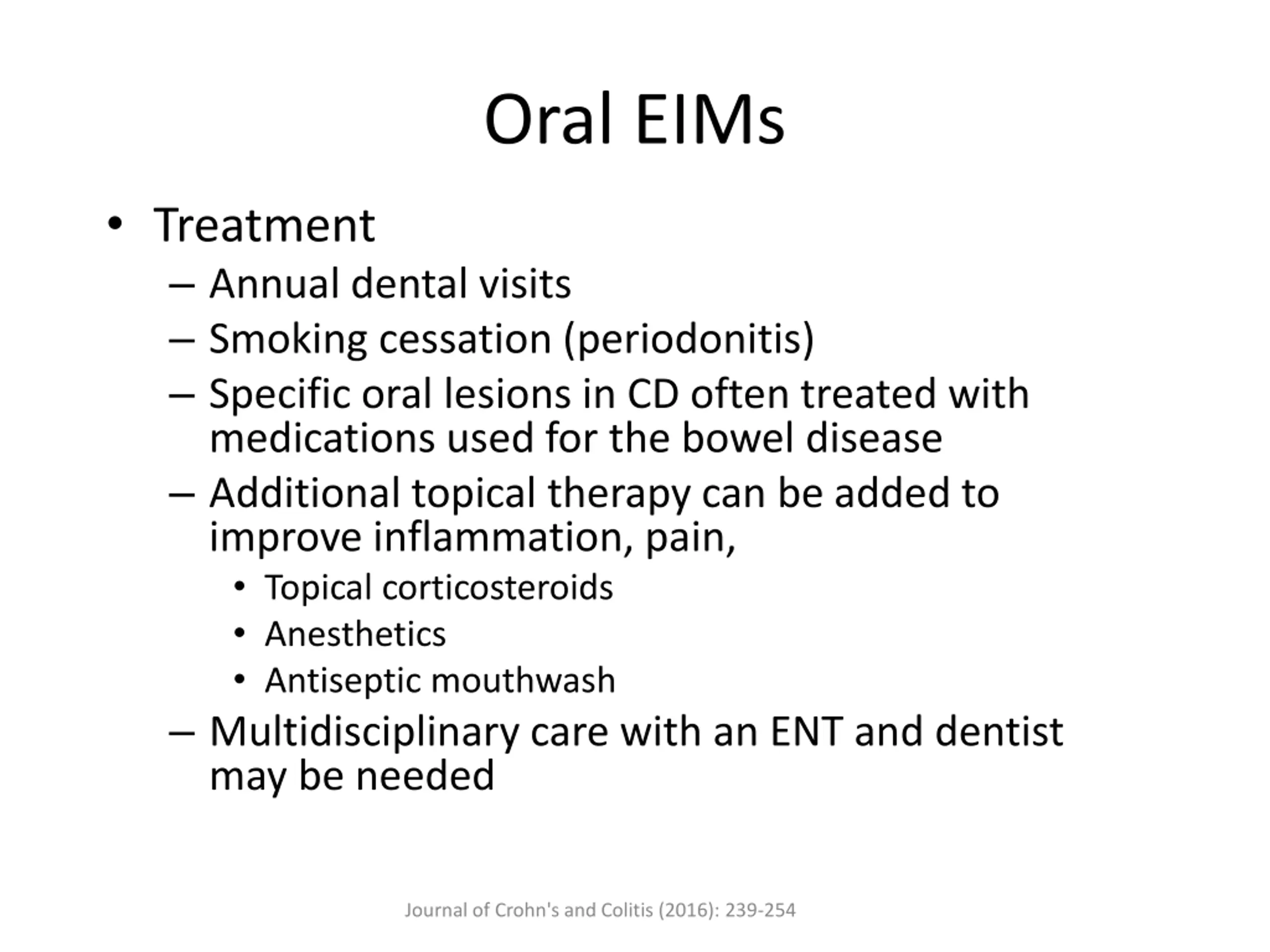 Oral EIMs

• Treatment
– Annual dental visits
– Smoking cessation (periodonitis)
– Specific oral lesions in CD often treated with medications used for the bowel disease
– Additional topical therapy can be added to improve inflammation, pain,
• Topical corticosteroids
• Anesthetics
• Antiseptic mouthwash
– Multidisciplinary care with an ENT and dentist may be needed

Journal of Crohn's and Colitis (2016): 239-254